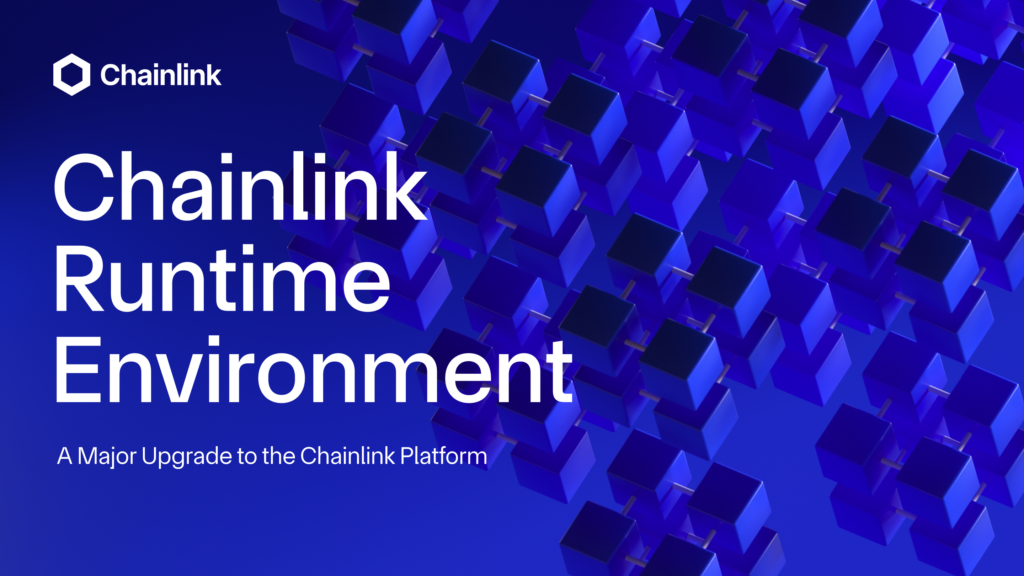 Chainlink

Chainlink Runtime Environment

A Major Upgrade to the Chainlink Platform